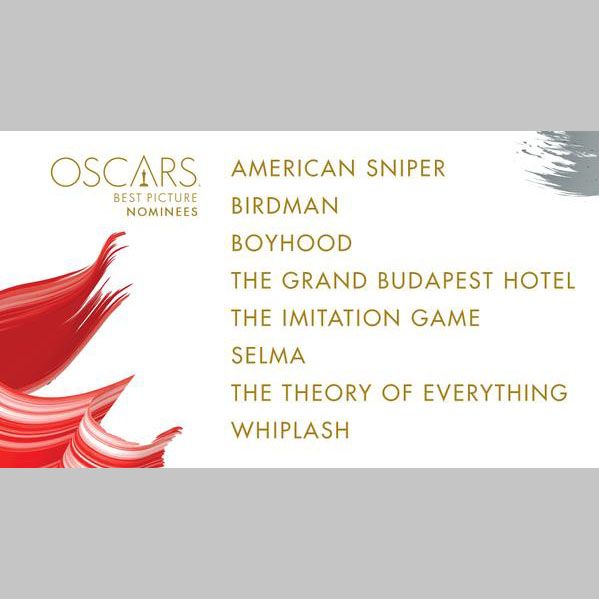 OSCARS
BEST PICTURE
NOMINEES

AMERICAN SNIPER
BIRDMAN
BOYHOOD
THE GRAND BUDAPEST HOTEL
THE IMITATION GAME
SELMA
THE THEORY OF EVERYTHING
WHIPLASH